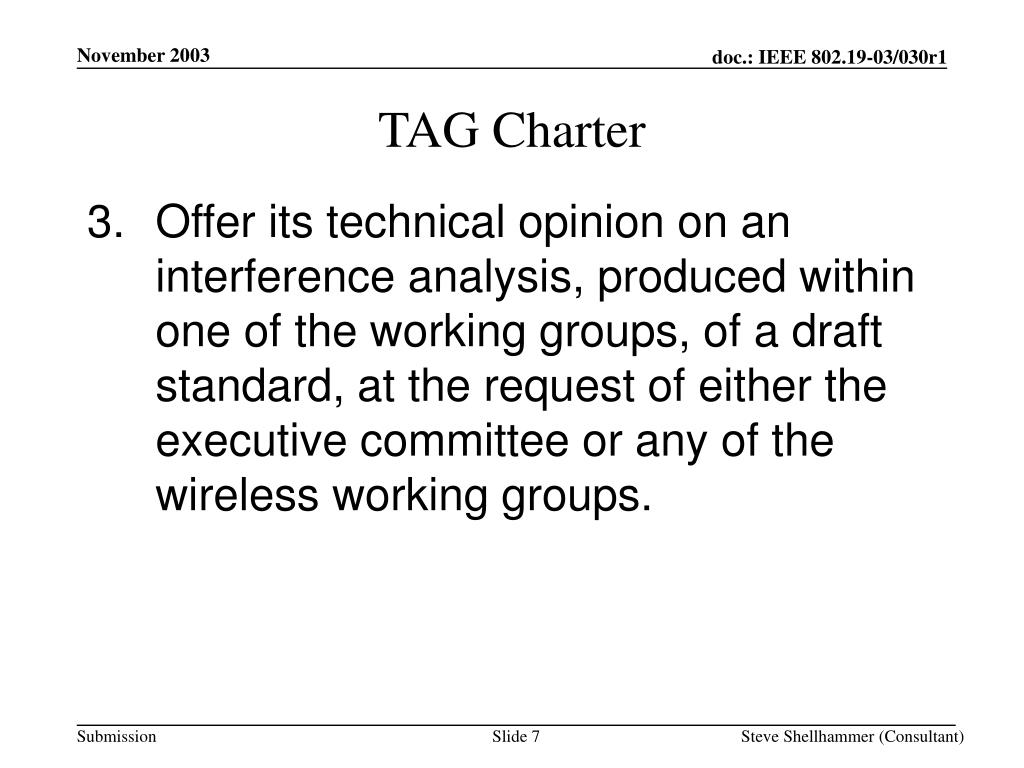 November 2003

doc.: IEEE 802.19-03/030r1

TAG Charter

3. Offer its technical opinion on an interference analysis, produced within one of the working groups, of a draft standard, at the request of either the executive committee or any of the wireless working groups.

Submission

Slide 7

Steve Shellhammer (Consultant)